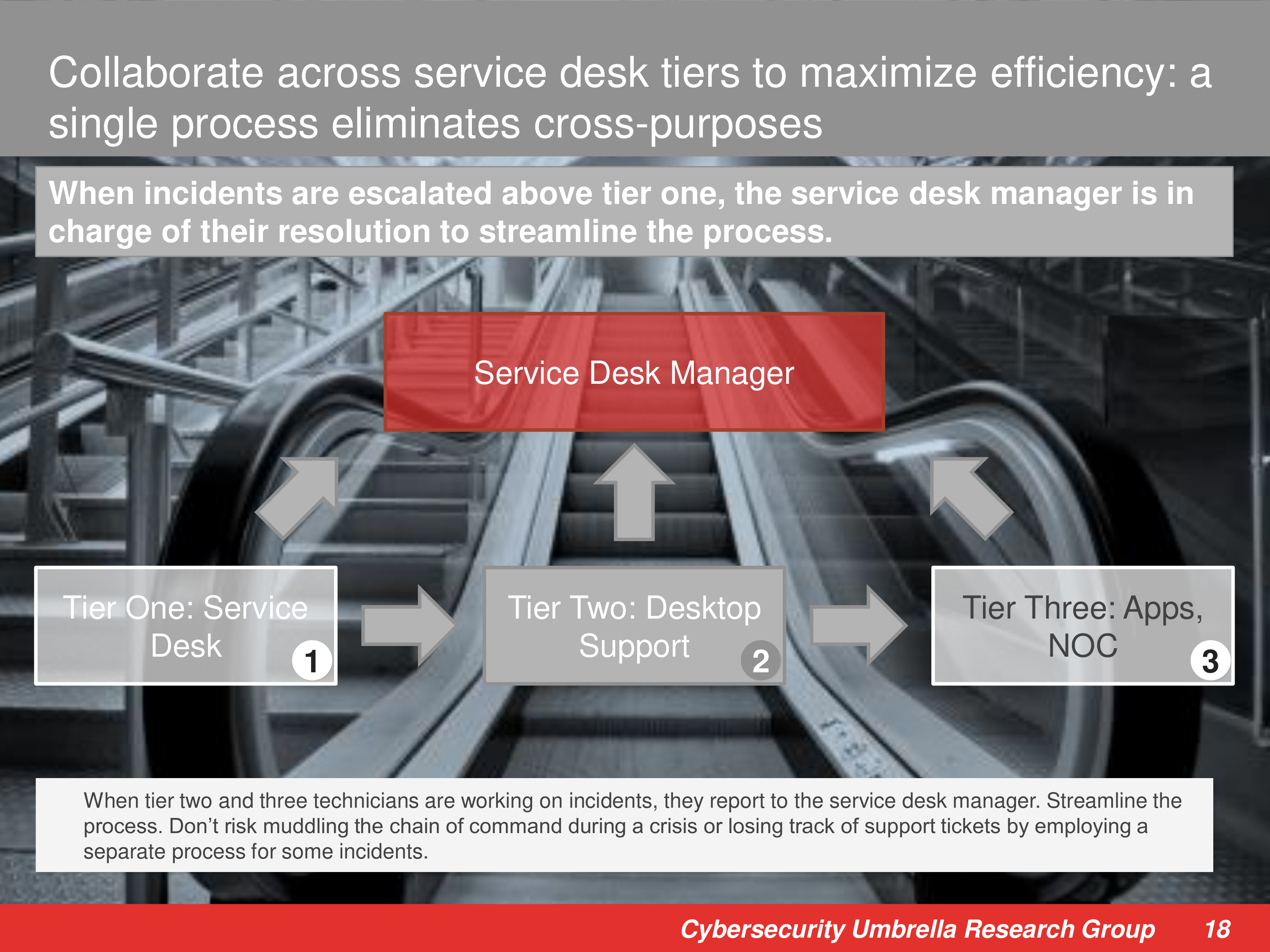 Collaborate across service desk tiers to maximize efficiency: a single process eliminates cross-purposes

When incidents are escalated above tier one, the service desk manager is in charge of their resolution to streamline the process.

Service Desk Manager

Tier One: Service Desk 1

Tier Two: Desktop Support 2

Tier Three: Apps, NOC 3

When tier two and three technicians are working on incidents, they report to the service desk manager. Streamline the process. Don't risk muddling the chain of command during a crisis or losing track of support tickets by employing a separate process for some incidents.

Cybersecurity Umbrella Research Group 18